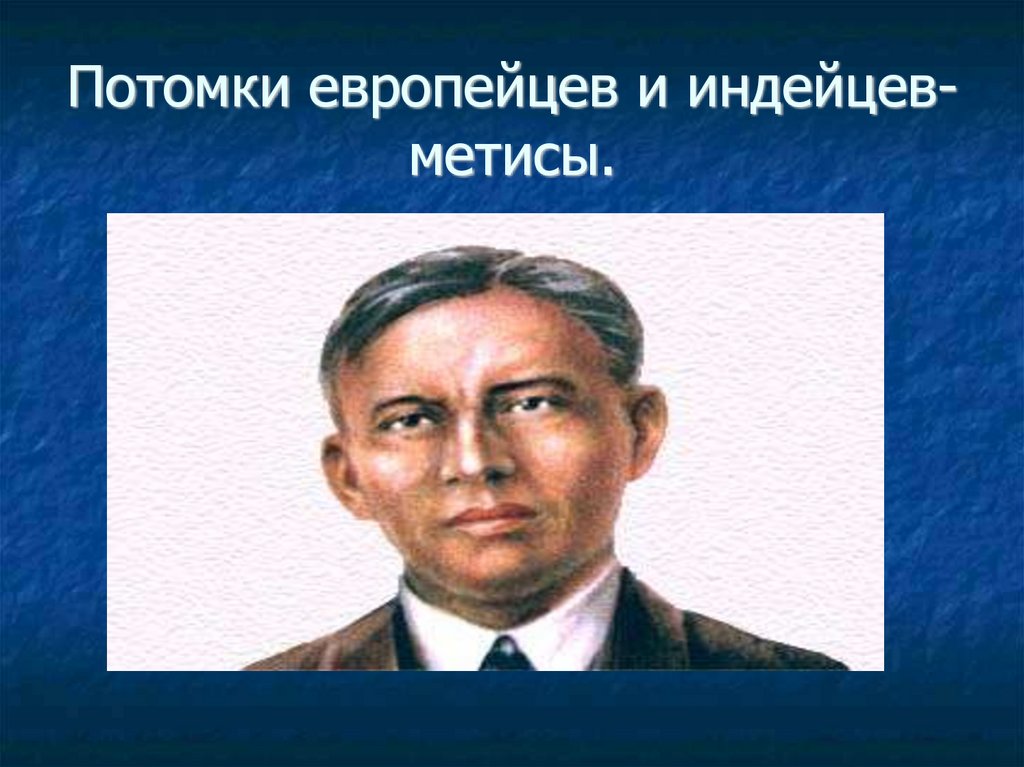 Потомки европейцев и индейцев-метисы.